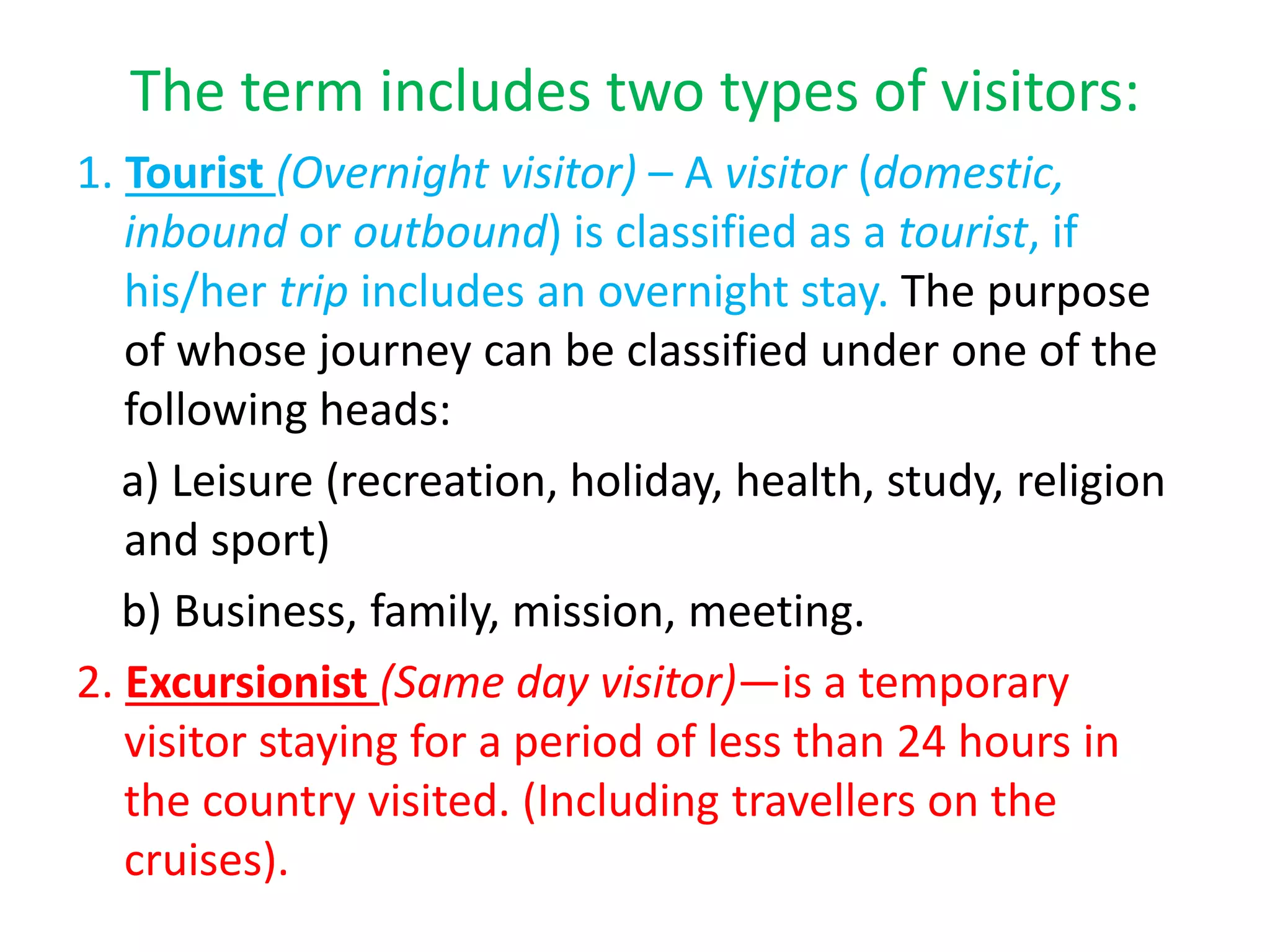 The term includes two types of visitors:

1. Tourist (Overnight visitor) – A visitor (domestic, inbound or outbound) is classified as a tourist, if his/her trip includes an overnight stay. The purpose of whose journey can be classified under one of the following heads:

a) Leisure (recreation, holiday, health, study, religion and sport)

b) Business, family, mission, meeting.

2. Excursionist (Same day visitor)—is a temporary visitor staying for a period of less than 24 hours in the country visited. (Including travellers on the cruises).